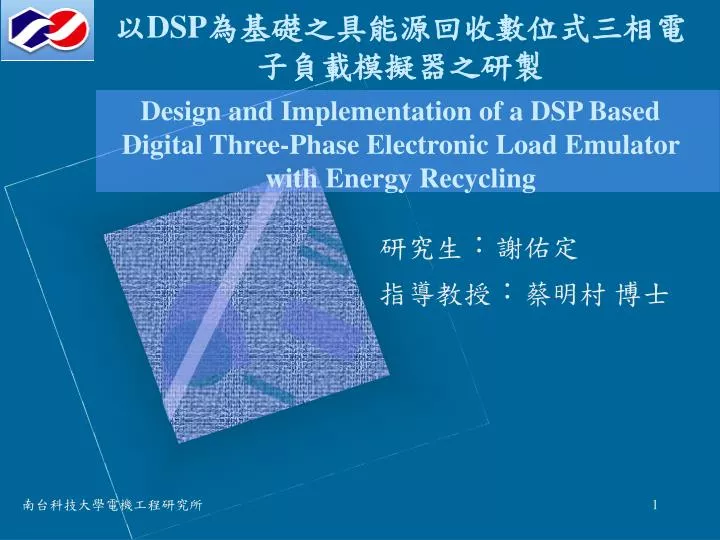 以DSP為基礎之具能源回收數位式三相電子負載模擬器之研製

Design and Implementation of a DSP Based Digital Three-Phase Electronic Load Emulator with Energy Recycling

研究生：謝佑定

指導教授：蔡明村 博士

南台科技大學電機工程研究所

1